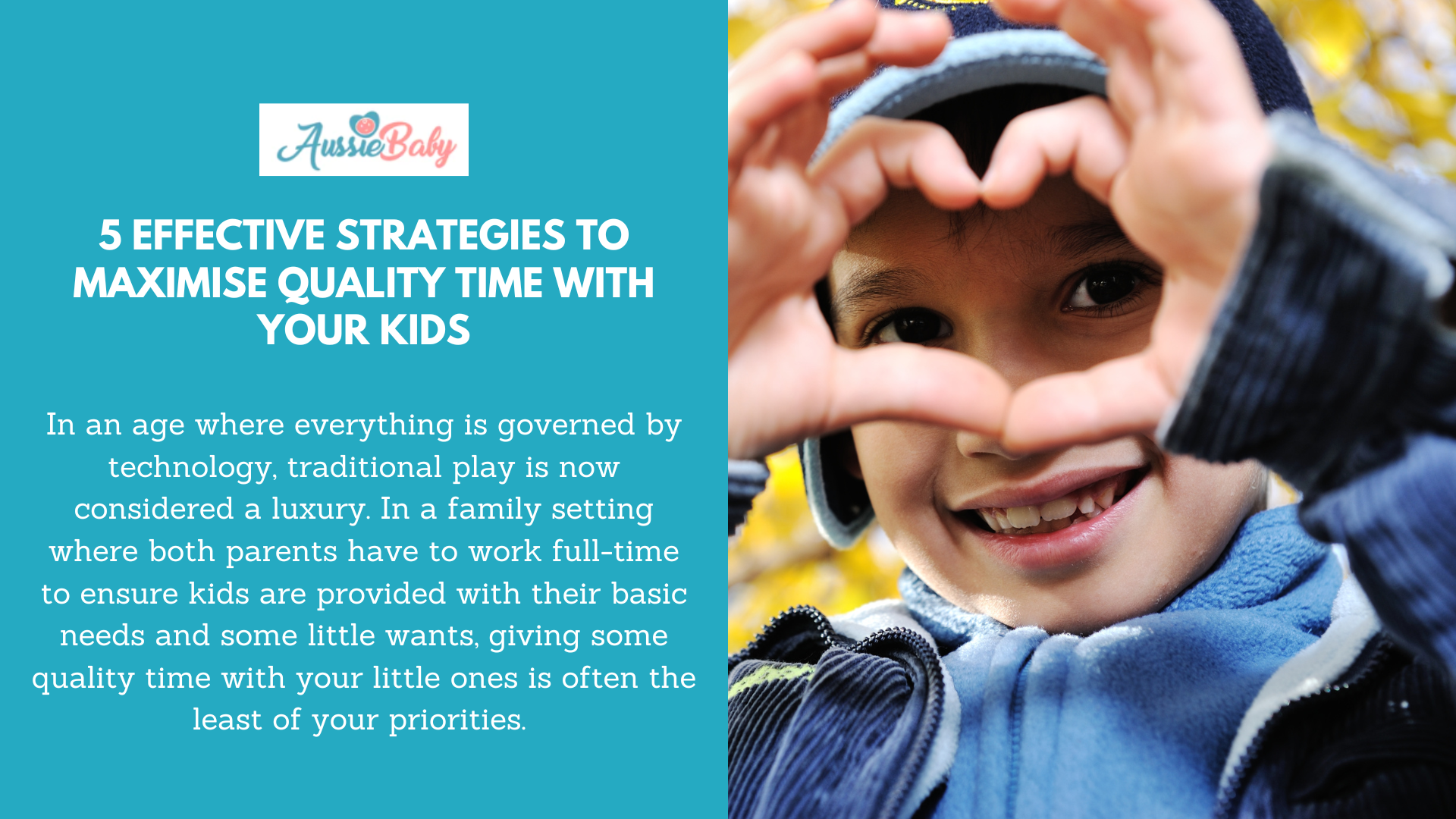 AussieBaby

5 EFFECTIVE STRATEGIES TO MAXIMISE QUALITY TIME WITH YOUR KIDS

In an age where everything is governed by technology, traditional play is now considered a luxury. In a family setting where both parents have to work full-time to ensure kids are provided with their basic needs and some little wants, giving some quality time with your little ones is often the least of your priorities.